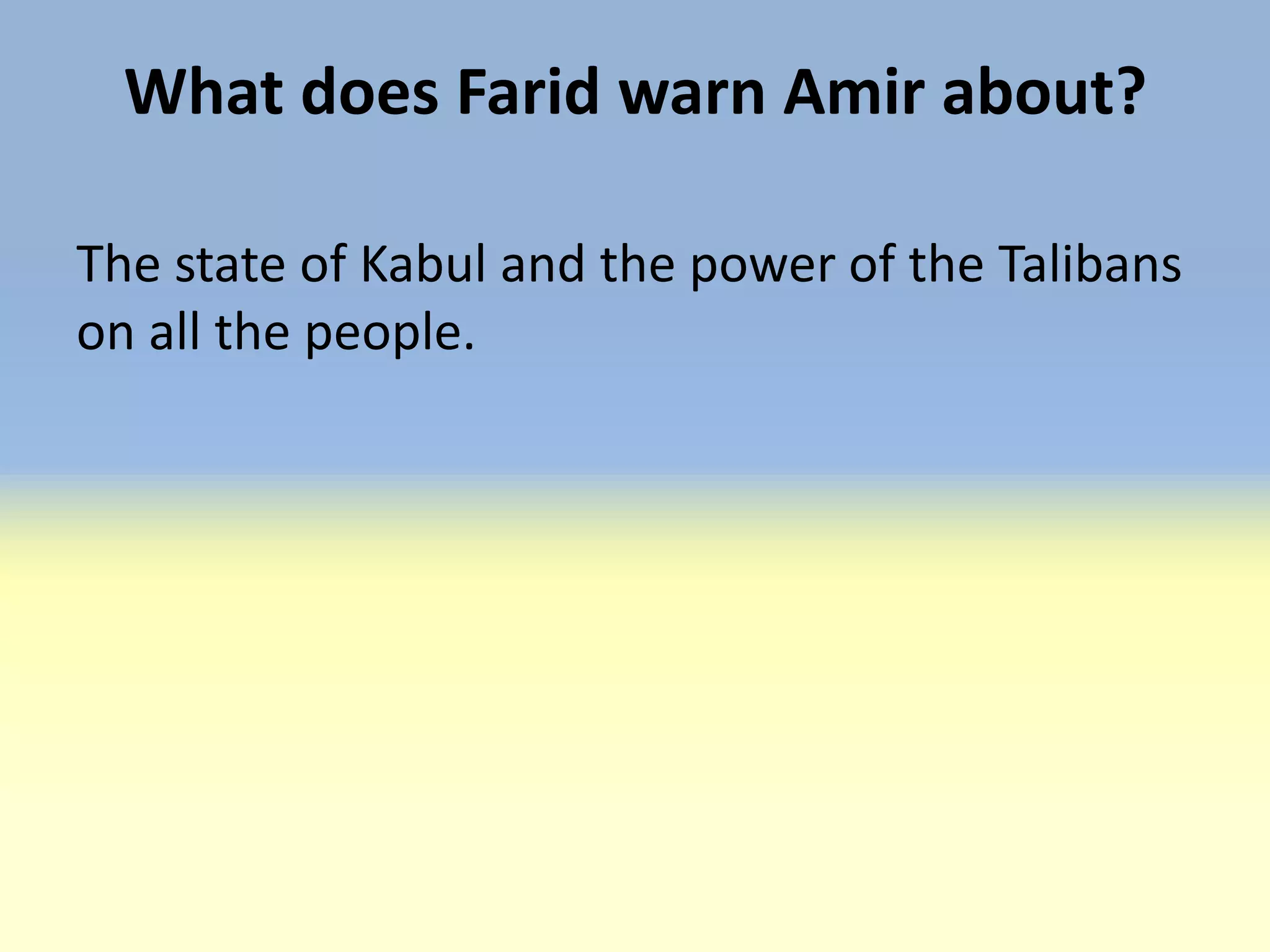 What does Farid warn Amir about?

The state of Kabul and the power of the Talibans on all the people.